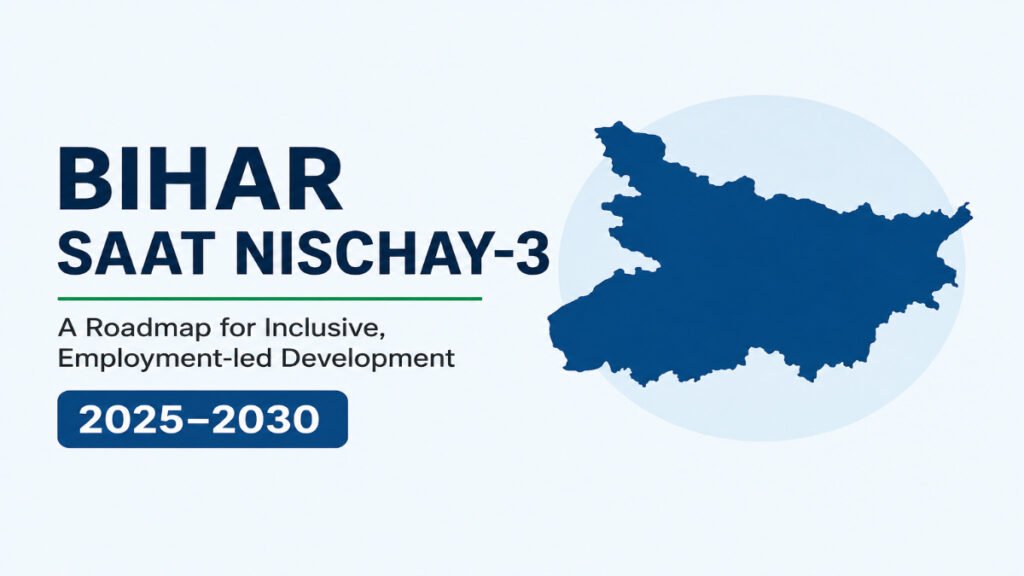 BIHAR
SAAT NISCHAY-3

A Roadmap for Inclusive, Employment-led Development

2025–2030